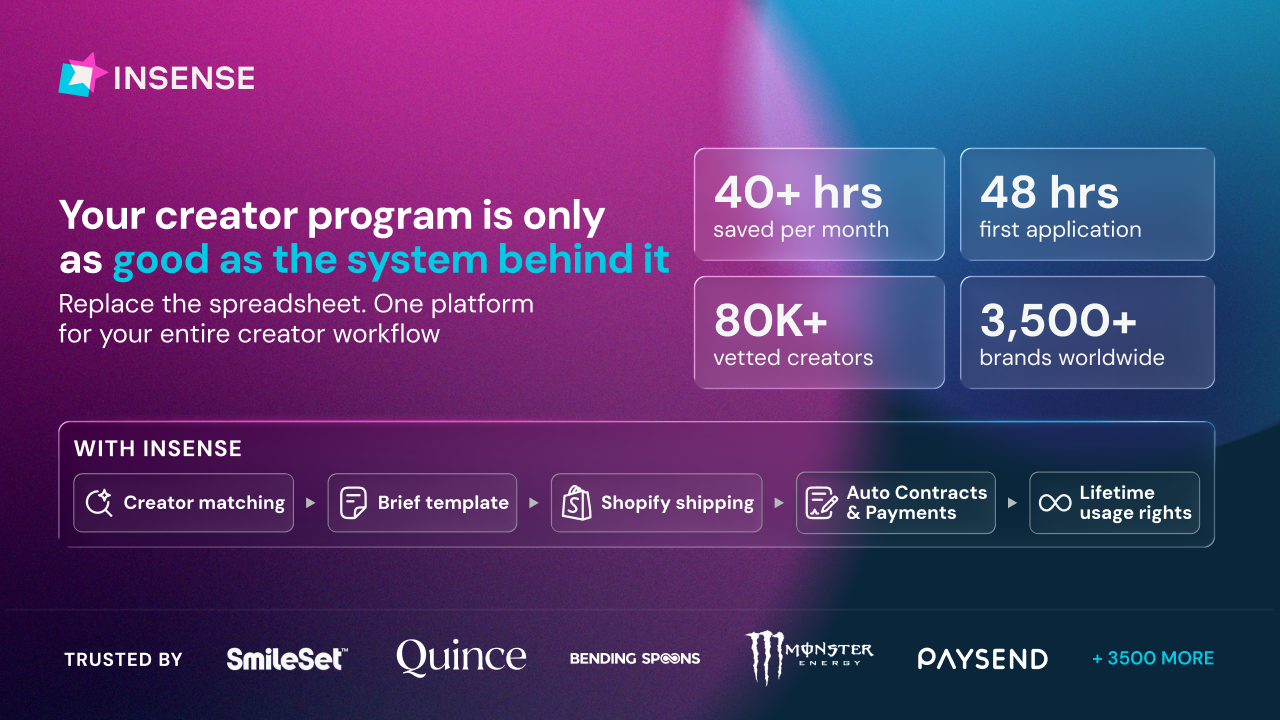 INSENSE

Your creator program is only as good as the system behind it

Replace the spreadsheet. One platform for your entire creator workflow

40+ hrs
saved per month

48 hrs
first application

80K+
vetted creators

3,500+
brands worldwide

WITH INSENSE

Creator matching

Brief template

Shopify shipping

Auto Contracts & Payments

Lifetime usage rights

TRUSTED BY

SmileSet™

Quince

BENDING SPOONS

MONSTER ENERGY

PAYSEND

+ 3500 MORE